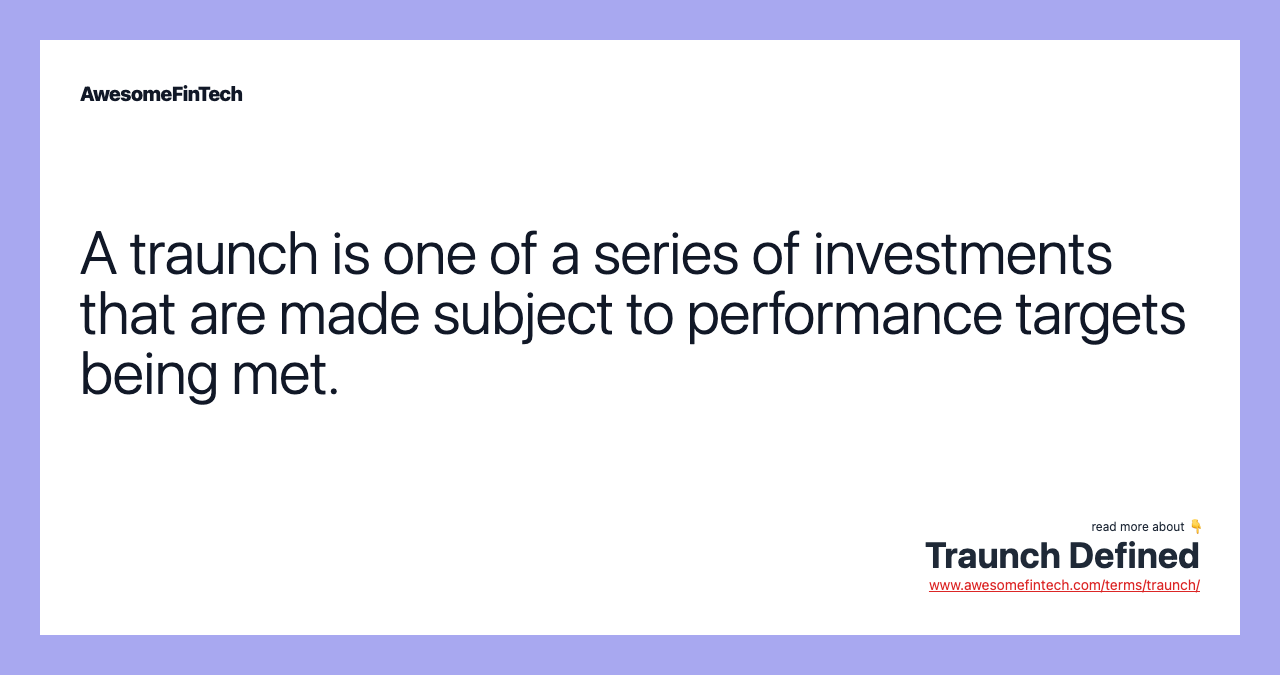 AwesomeFinTech

A traunch is one of a series of investments that are made subject to performance targets being met.

read more about 👇
Traunch Defined
www.awesomefintech.com/terms/traunch/